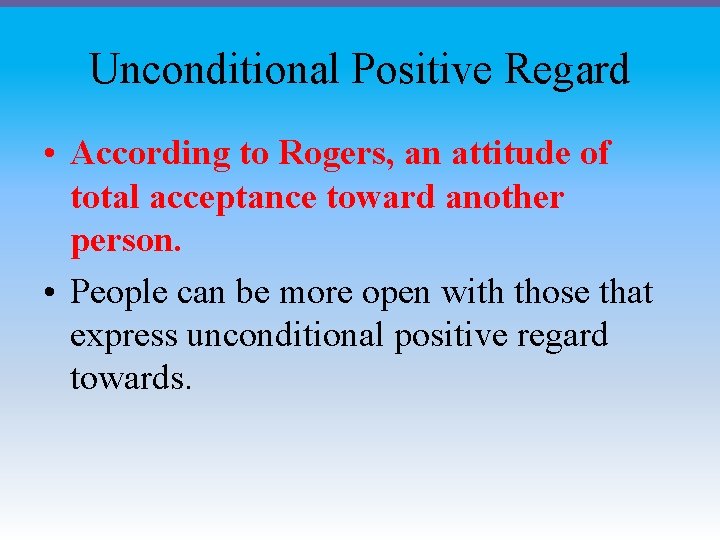 Unconditional Positive Regard

• According to Rogers, an attitude of total acceptance toward another person.

• People can be more open with those that express unconditional positive regard towards.